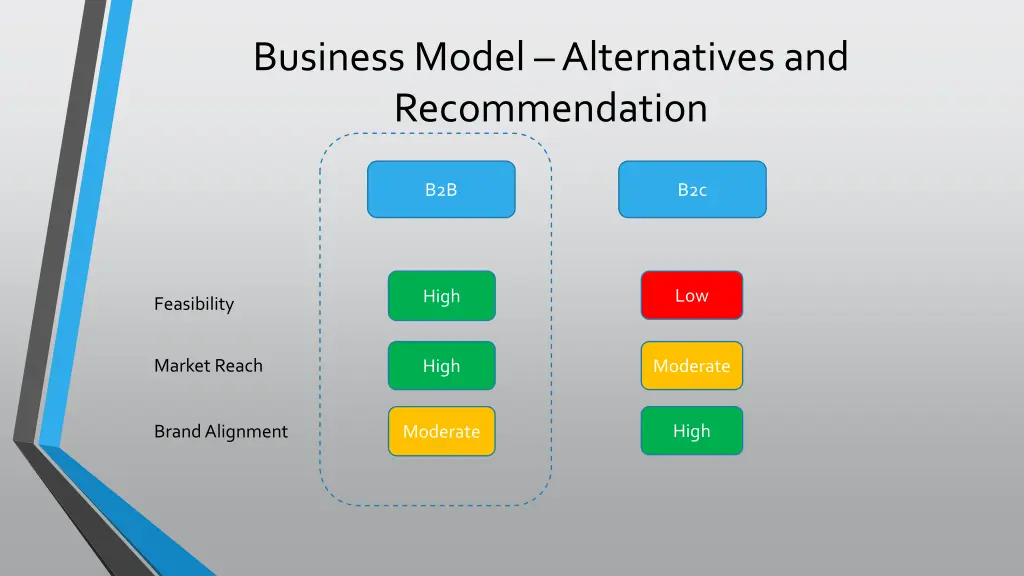 Business Model – Alternatives and Recommendation

|  | B2B | B2c |
|---|---|---|
| Feasibility | High | Low |
| Market Reach | High | Moderate |
| Brand Alignment | Moderate | High |